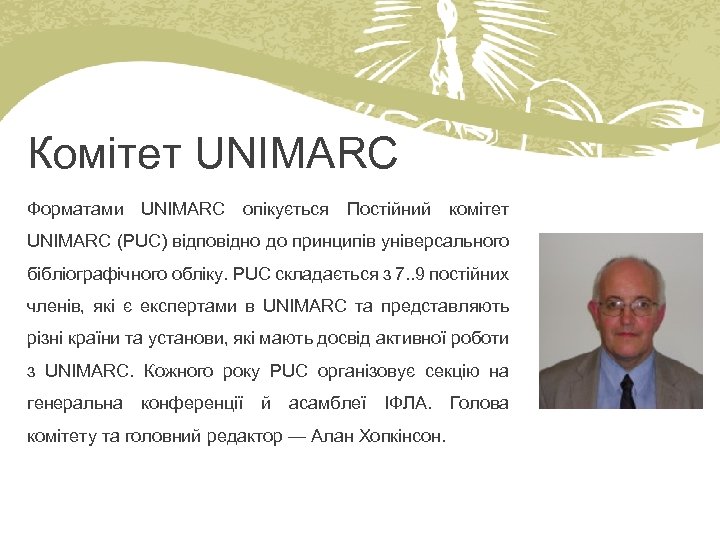 Комітет UNIMARC

Форматами UNIMARC опікується Постійний комітет UNIMARC (PUC) відповідно до принципів універсального бібліографічного обліку. PUC складається з 7..9 постійних членів, які є експертами в UNIMARC та представляють різні країни та установи, які мають досвід активної роботи з UNIMARC. Кожного року PUC організовує секцію на генеральна конференції й асамблеї ІФЛА. Голова комітету та головний редактор — Алан Хопкінсон.